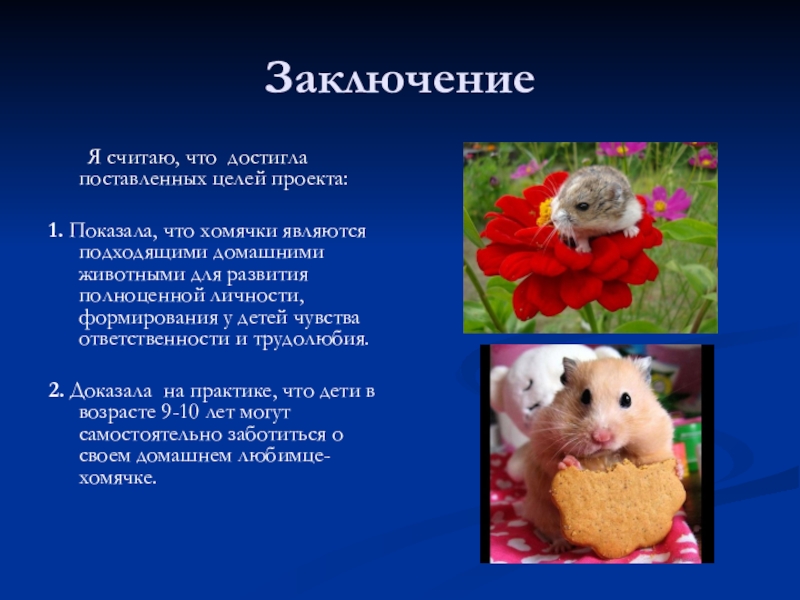 Заключение

Я считаю, что достигла поставленных целей проекта:

1. Показала, что хомячки являются подходящими домашними животными для развития полноценной личности, формирования у детей чувства ответственности и трудолюбия.

2. Доказала на практике, что дети в возрасте 9-10 лет могут самостоятельно заботиться о своем домашнем любимце-хомячке.